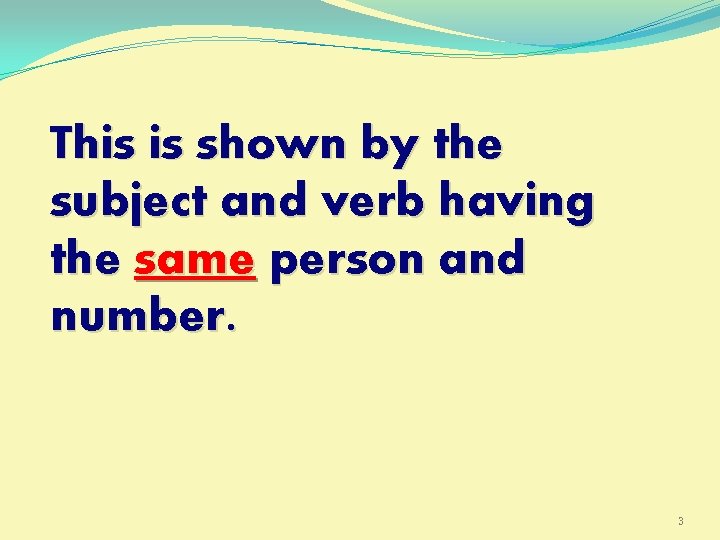 This is shown by the subject and verb having the same person and number.

3